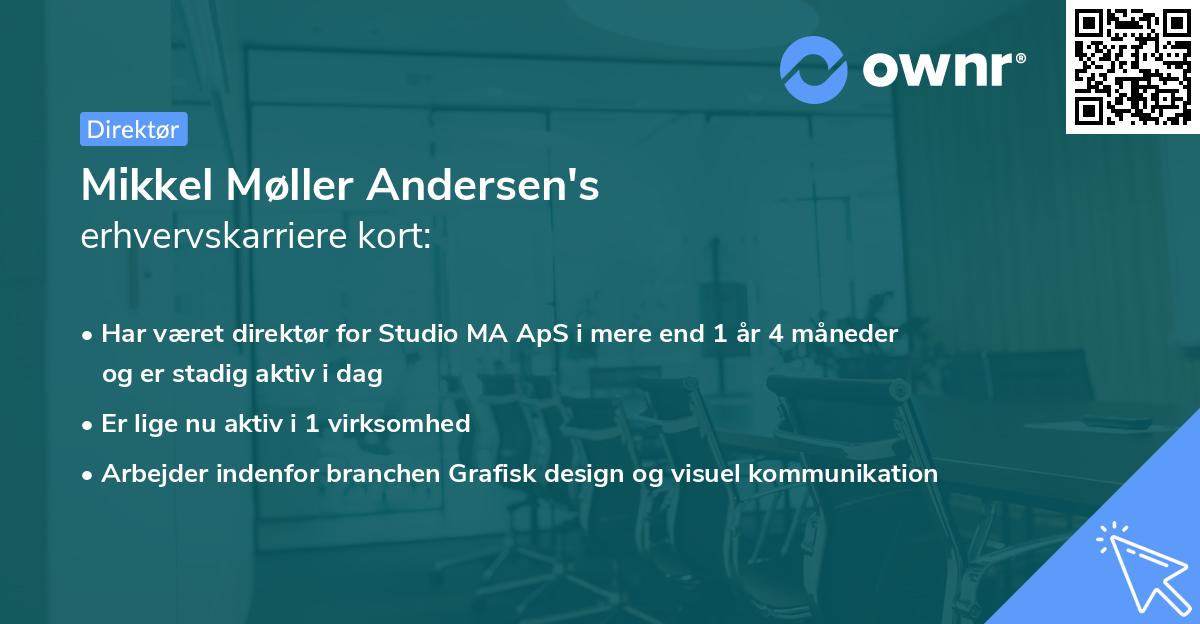 ownr®

Direktør

Mikkel Møller Andersen's
erhvervskarriere kort:

• Har været direktør for Studio MA ApS i mere end 1 år 4 måneder og er stadig aktiv i dag
• Er lige nu aktiv i 1 virksomhed
• Arbejder indenfor branchen Grafisk design og visuel kommunikation